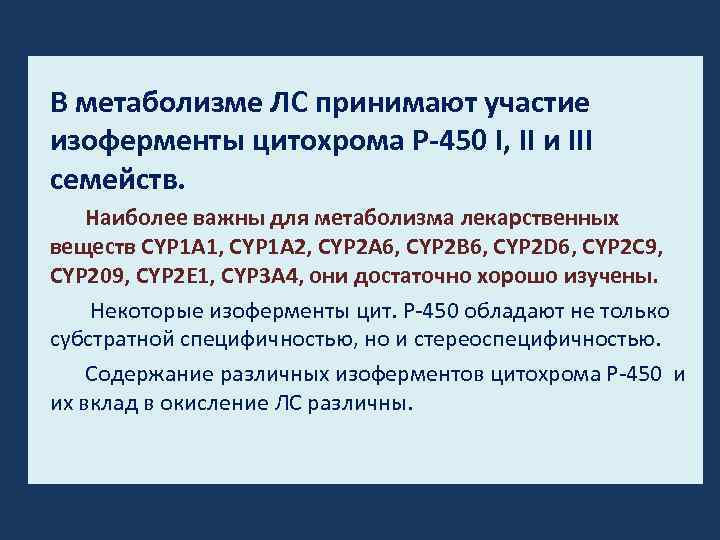 В метаболизме ЛС принимают участие изоферменты цитохрома Р-450 I, II и III семейств.

Наиболее важны для метаболизма лекарственных веществ CYP1A1, CYP1A2, CYP2A6, CYP2B6, CYP2D6, CYP2C9, CYP209, CYP2E1, CYP3A4, они достаточно хорошо изучены.

Некоторые изоферменты цит. Р-450 обладают не только субстратной специфичностью, но и стереоспецифичностью.

Содержание различных изоферментов цитохрома Р-450 и их вклад в окисление ЛС различны.